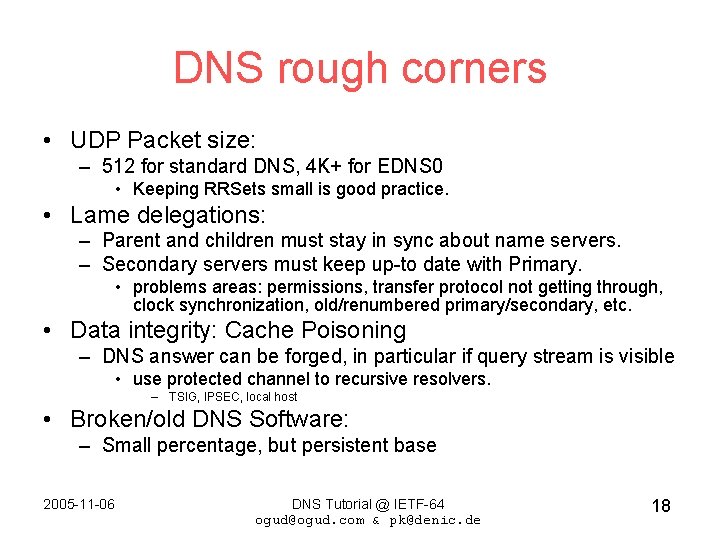 DNS rough corners

• UDP Packet size:
  – 512 for standard DNS, 4K+ for EDNS0
    • Keeping RRSets small is good practice.
• Lame delegations:
  – Parent and children must stay in sync about name servers.
  – Secondary servers must keep up-to date with Primary.
    • problems areas: permissions, transfer protocol not getting through, clock synchronization, old/renumbered primary/secondary, etc.
• Data integrity: Cache Poisoning
  – DNS answer can be forged, in particular if query stream is visible
    • use protected channel to recursive resolvers.
      – TSIG, IPSEC, local host
• Broken/old DNS Software:
  – Small percentage, but persistent base

2005-11-06

DNS Tutorial @ IETF-64
ogud@ogud.com & pk@denic.de

18